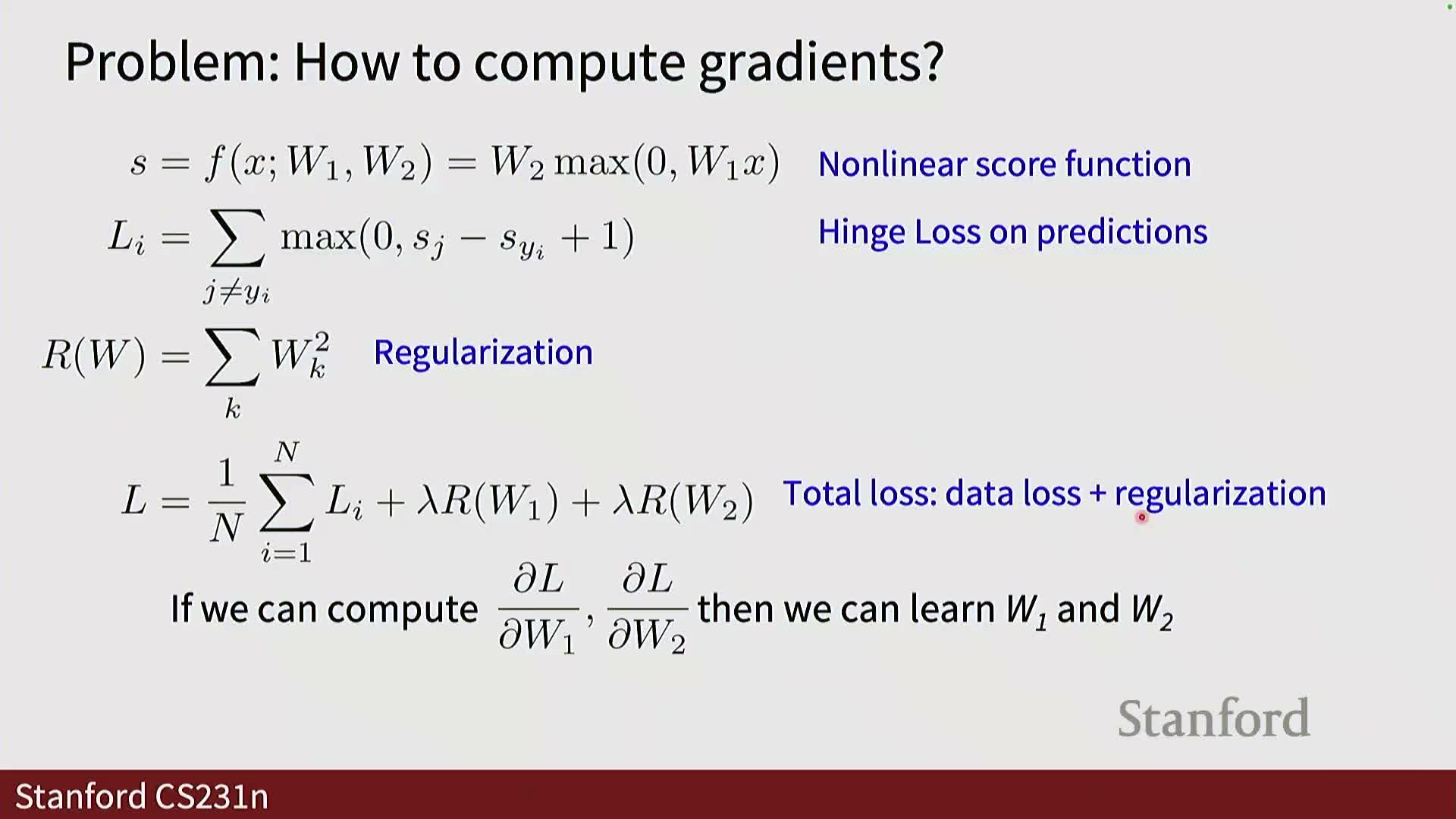 Problem: How to compute gradients?

$s = f(x; W_1, W_2) = W_2 \max(0, W_1 x)$ Nonlinear score function

$L_i = \sum_{j \neq y_i} \max(0, s_j - s_{y_i} + 1)$ Hinge Loss on predictions

$R(W) = \sum_k W_k^2$ Regularization

$L = \frac{1}{N} \sum_{i=1}^{N} L_i + \lambda R(W_1) + \lambda R(W_2)$ Total loss: data loss + regularization

If we can compute $\frac{\partial L}{\partial W_1}, \frac{\partial L}{\partial W_2}$ then we can learn $W_1$ and $W_2$

Stanford

Stanford CS231n